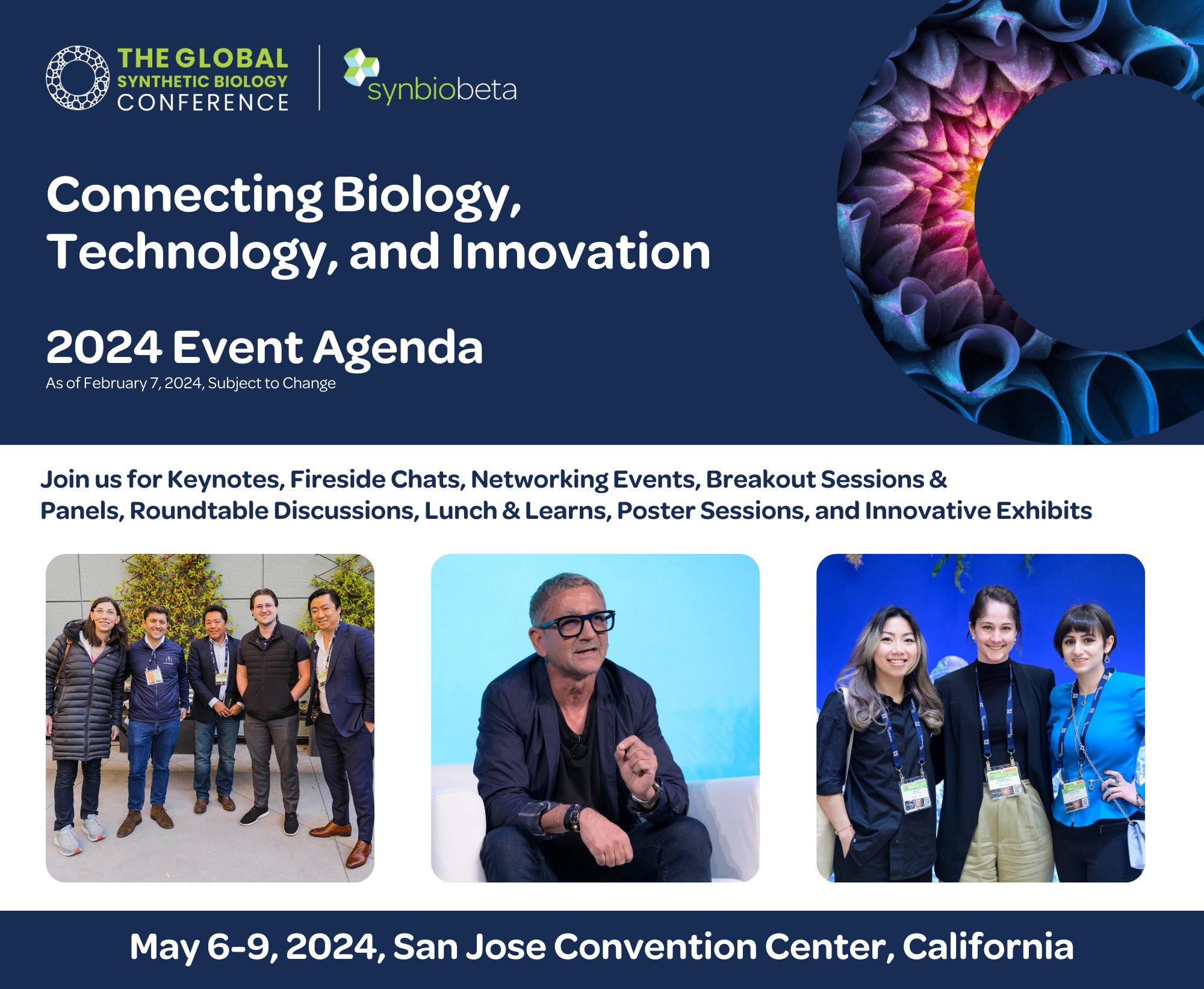 THE GLOBAL SYNTHETIC BIOLOGY CONFERENCE

synbiobeta

Connecting Biology, Technology, and Innovation

2024 Event Agenda

As of February 7, 2024, Subject to Change

Join us for Keynotes, Fireside Chats, Networking Events, Breakout Sessions & Panels, Roundtable Discussions, Lunch & Learns, Poster Sessions, and Innovative Exhibits

May 6-9, 2024, San Jose Convention Center, California